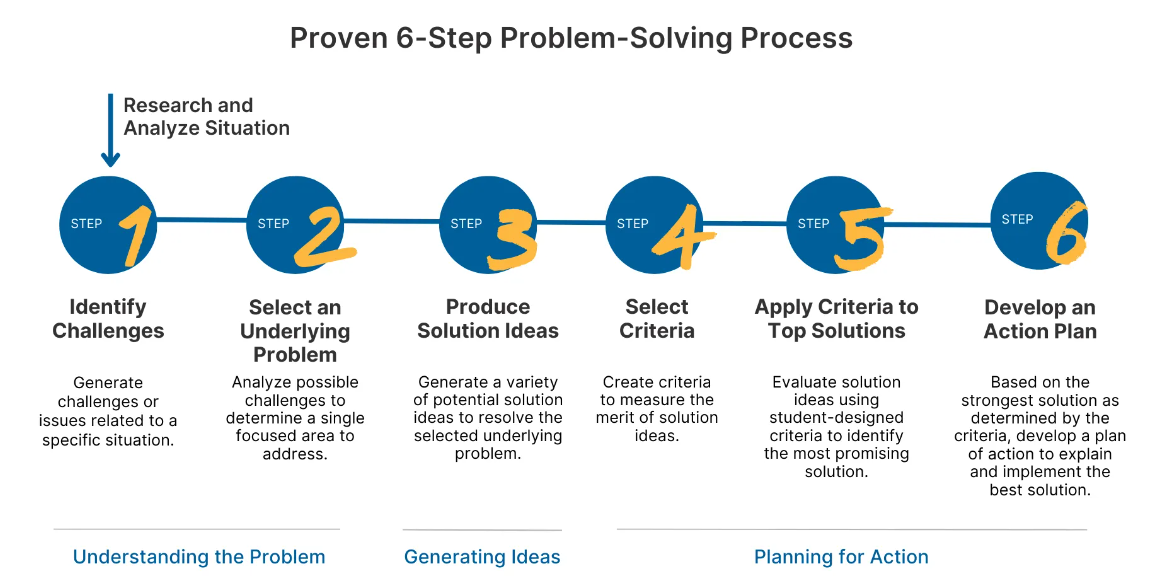 Proven 6-Step Problem-Solving Process

Research and Analyze Situation

STEP 1
Identify Challenges
Generate challenges or issues related to a specific situation.

STEP 2
Select an Underlying Problem
Analyze possible challenges to determine a single focused area to address.

STEP 3
Produce Solution Ideas
Generate a variety of potential solution ideas to resolve the selected underlying problem.

STEP 4
Select Criteria
Create criteria to measure the merit of solution ideas.

STEP 5
Apply Criteria to Top Solutions
Evaluate solution ideas using student-designed criteria to identify the most promising solution.

STEP 6
Develop an Action Plan
Based on the strongest solution as determined by the criteria, develop a plan of action to explain and implement the best solution.

Understanding the Problem

Generating Ideas

Planning for Action